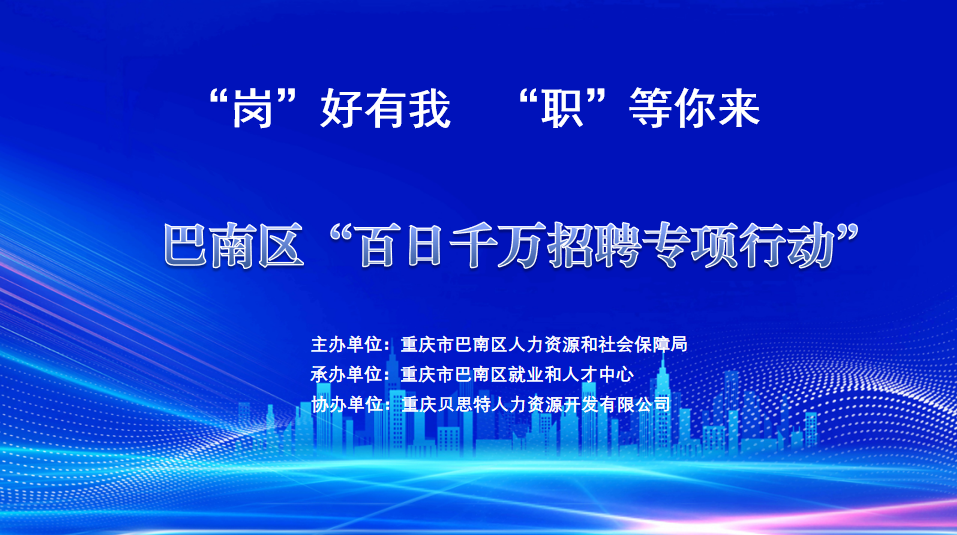 “岗”好有我　“职”等你来

巴南区“百日千万招聘专项行动”

主办单位：重庆市巴南区人力资源和社会保障局
承办单位：重庆市巴南区就业和人才中心
协办单位：重庆贝思特人力资源开发有限公司